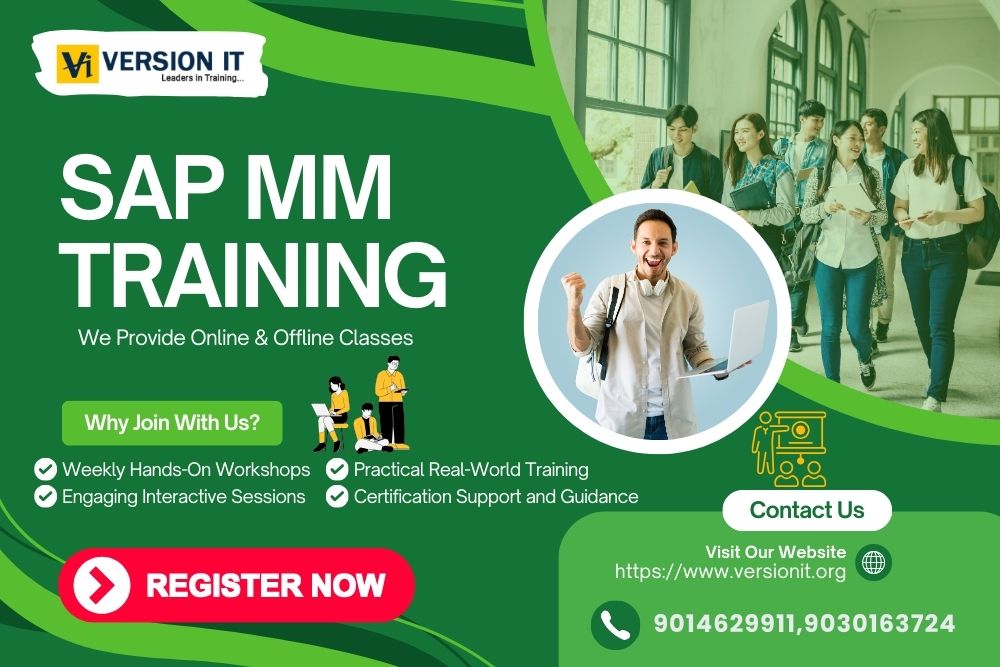 Vi VERSION IT
Leaders in Training...

SAP MM TRAINING

We Provide Online & Offline Classes

Why Join With Us?

Weekly Hands-On Workshops
Engaging Interactive Sessions

Practical Real-World Training
Certification Support and Guidance

REGISTER NOW

Contact Us

Visit Our Website
https://www.versionit.org

9014629911,9030163724